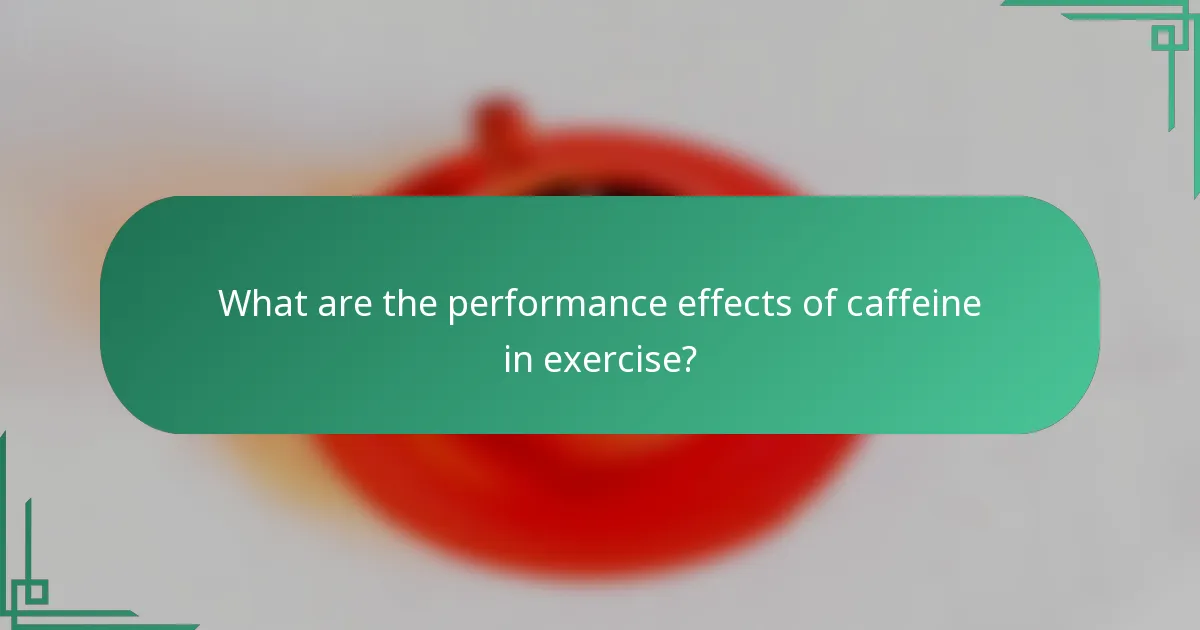 What are the performance effects of caffeine in exercise?